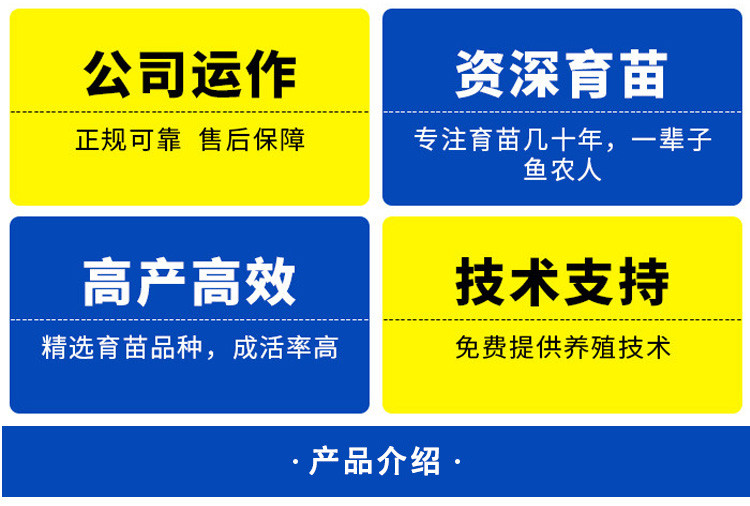 公司运作

正规可靠 售后保障

资深育苗

专注育苗几十年，一辈子鱼农人

高产高效

精选育苗品种，成活率高

技术支持

免费提供养殖技术

· 产品介绍 ·